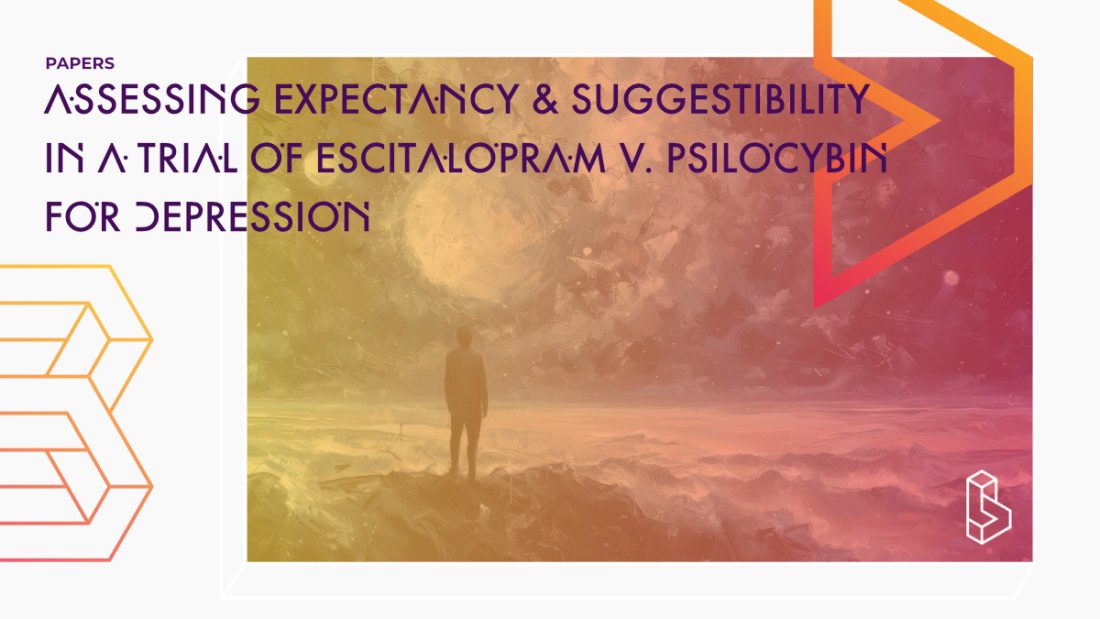 PAPERS

ASSESSING EXPECTANCY & SUGGESTIBILITY IN A TRIAL OF ESCITALOPRAM V. PSILOCYBIN FOR DEPRESSION